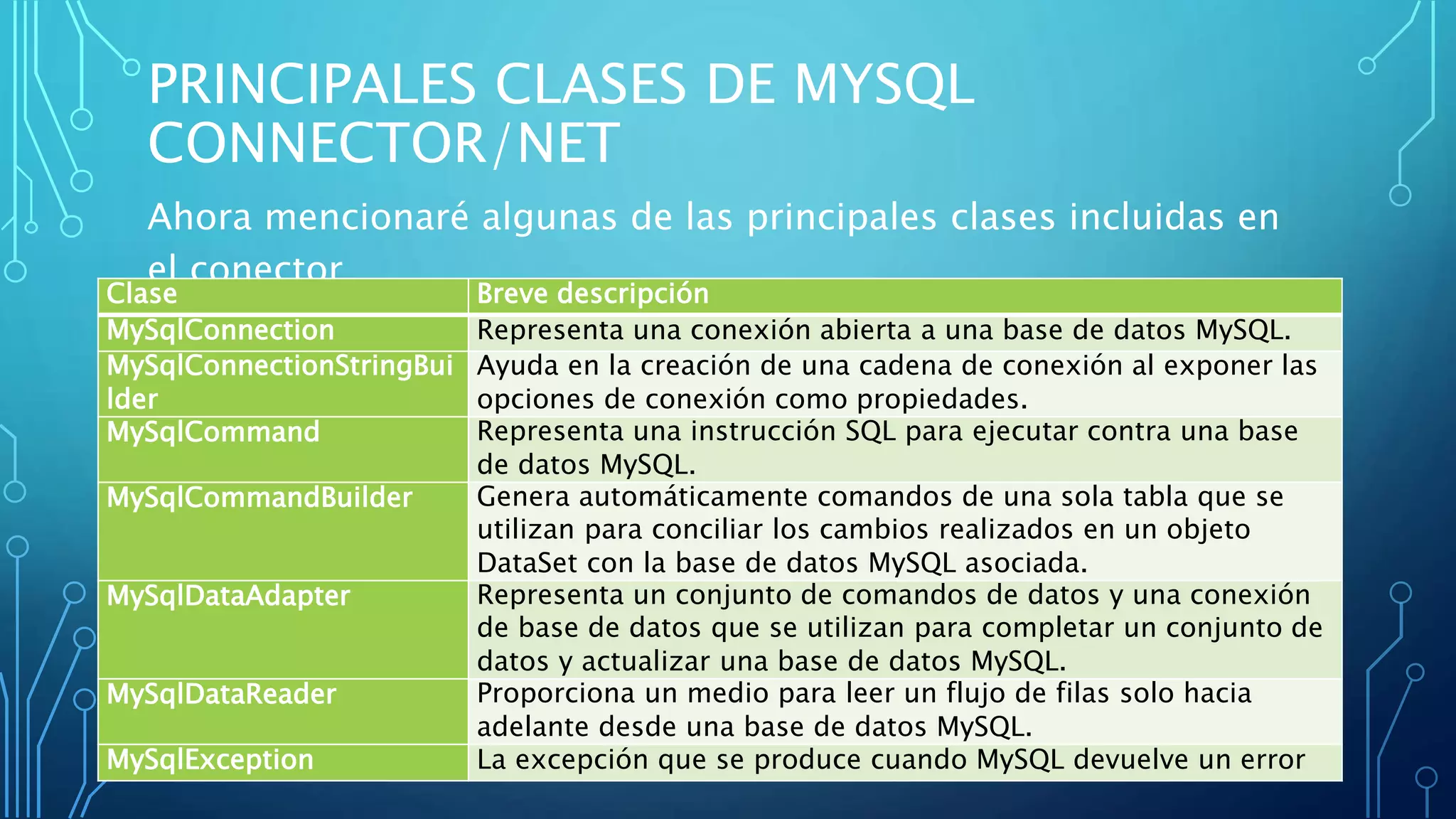 PRINCIPALES CLASES DE MYSQL CONNECTOR/NET

Ahora mencionaré algunas de las principales clases incluidas en el conector

| Clase | Breve descripción |
|---|---|
| MySqlConnection | Representa una conexión abierta a una base de datos MySQL. |
| MySqlConnectionStringBuilder | Ayuda en la creación de una cadena de conexión al exponer las opciones de conexión como propiedades. |
| MySqlCommand | Representa una instrucción SQL para ejecutar contra una base de datos MySQL. |
| MySqlCommandBuilder | Genera automáticamente comandos de una sola tabla que se utilizan para conciliar los cambios realizados en un objeto DataSet con la base de datos MySQL asociada. |
| MySqlDataAdapter | Representa un conjunto de comandos de datos y una conexión de base de datos que se utilizan para completar un conjunto de datos y actualizar una base de datos MySQL. |
| MySqlDataReader | Proporciona un medio para leer un flujo de filas solo hacia adelante desde una base de datos MySQL. |
| MySqlException | La excepción que se produce cuando MySQL devuelve un error |